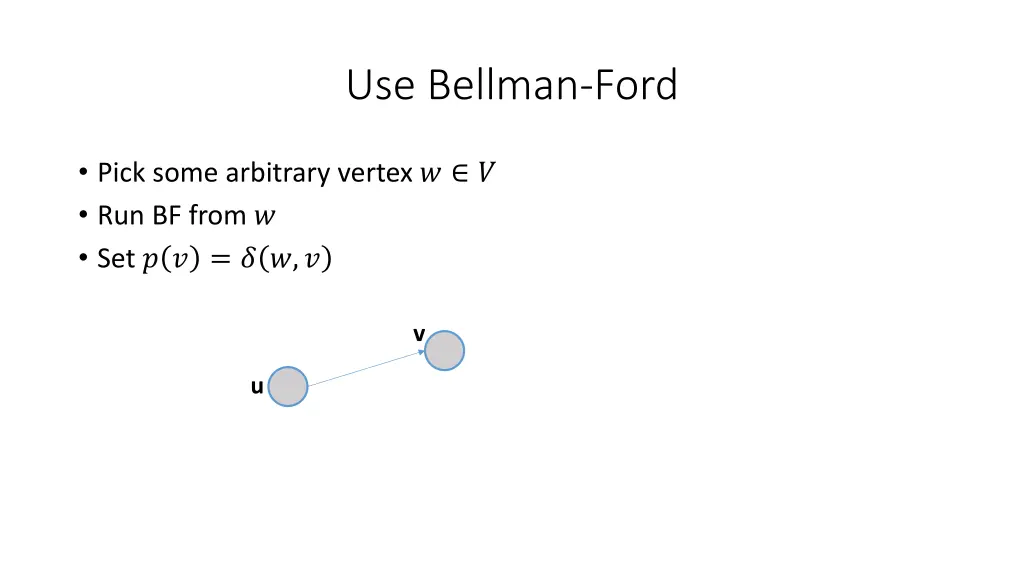 Use Bellman-Ford

• Pick some arbitrary vertex $w \in V$
• Run BF from $w$
• Set $p(v) = \delta(w, v)$

v

u